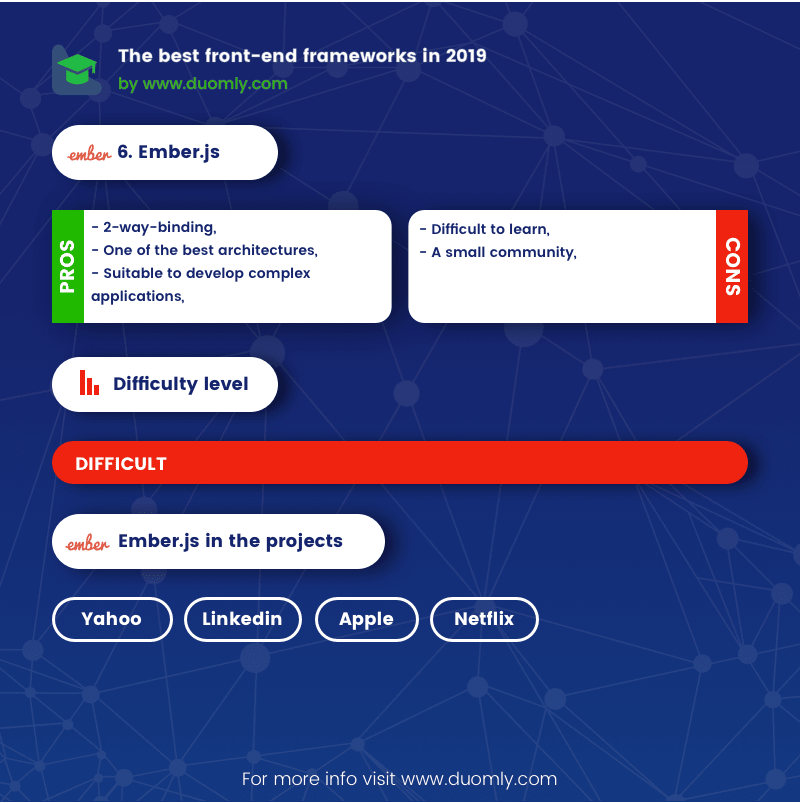 The best front-end frameworks in 2019
by www.duomly.com

ember 6. Ember.js

PROS
- 2-way-binding,
- One of the best architectures,
- Suitable to develop complex applications,

- Difficult to learn,
- A small community,
CONS

Difficulty level

DIFFICULT

ember Ember.js in the projects

Yahoo

Linkedin

Apple

Netflix

For more info visit www.duomly.com